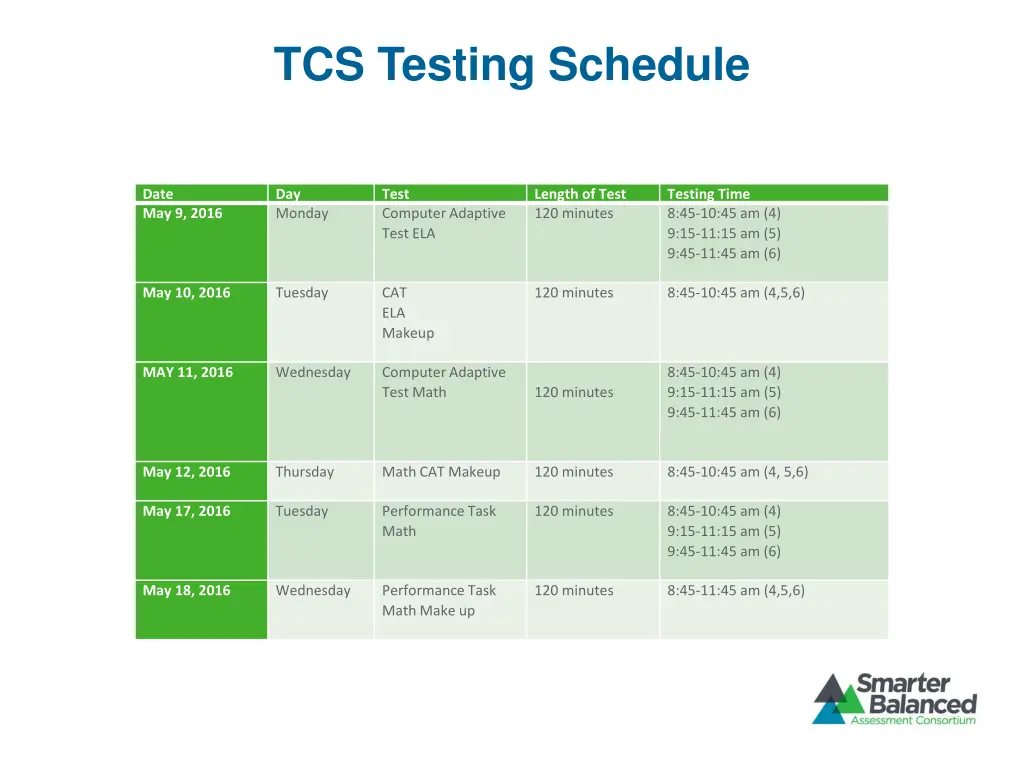 TCS Testing Schedule

| Date | Day | Test | Length of Test | Testing Time |
|---|---|---|---|---|
| May 9, 2016 | Monday | Computer Adaptive Test ELA | 120 minutes | 8:45-10:45 am (4) 9:15-11:15 am (5) 9:45-11:45 am (6) |
| May 10, 2016 | Tuesday | CAT ELA Makeup | 120 minutes | 8:45-10:45 am (4,5,6) |
| MAY 11, 2016 | Wednesday | Computer Adaptive Test Math | 120 minutes | 8:45-10:45 am (4) 9:15-11:15 am (5) 9:45-11:45 am (6) |
| May 12, 2016 | Thursday | Math CAT Makeup | 120 minutes | 8:45-10:45 am (4, 5,6) |
| May 17, 2016 | Tuesday | Performance Task Math | 120 minutes | 8:45-10:45 am (4) 9:15-11:15 am (5) 9:45-11:45 am (6) |
| May 18, 2016 | Wednesday | Performance Task Math Make up | 120 minutes | 8:45-11:45 am (4,5,6) |

Smarter Balanced Assessment Consortium